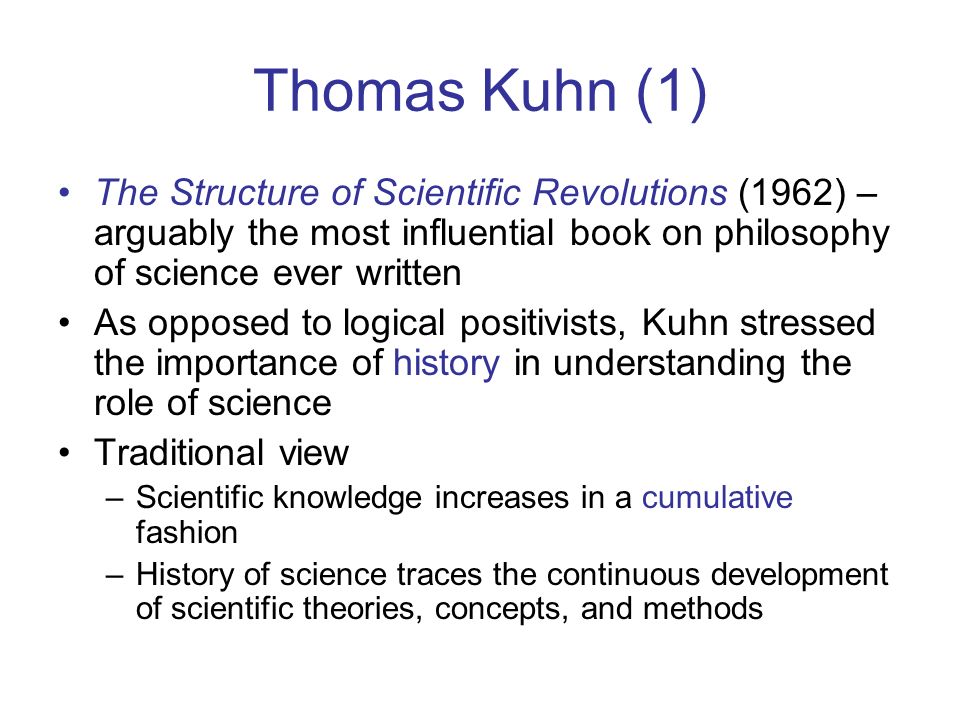 Thomas Kuhn (1)

• The Structure of Scientific Revolutions (1962) – arguably the most influential book on philosophy of science ever written

• As opposed to logical positivists, Kuhn stressed the importance of history in understanding the role of science

• Traditional view

– Scientific knowledge increases in a cumulative fashion

– History of science traces the continuous development of scientific theories, concepts, and methods